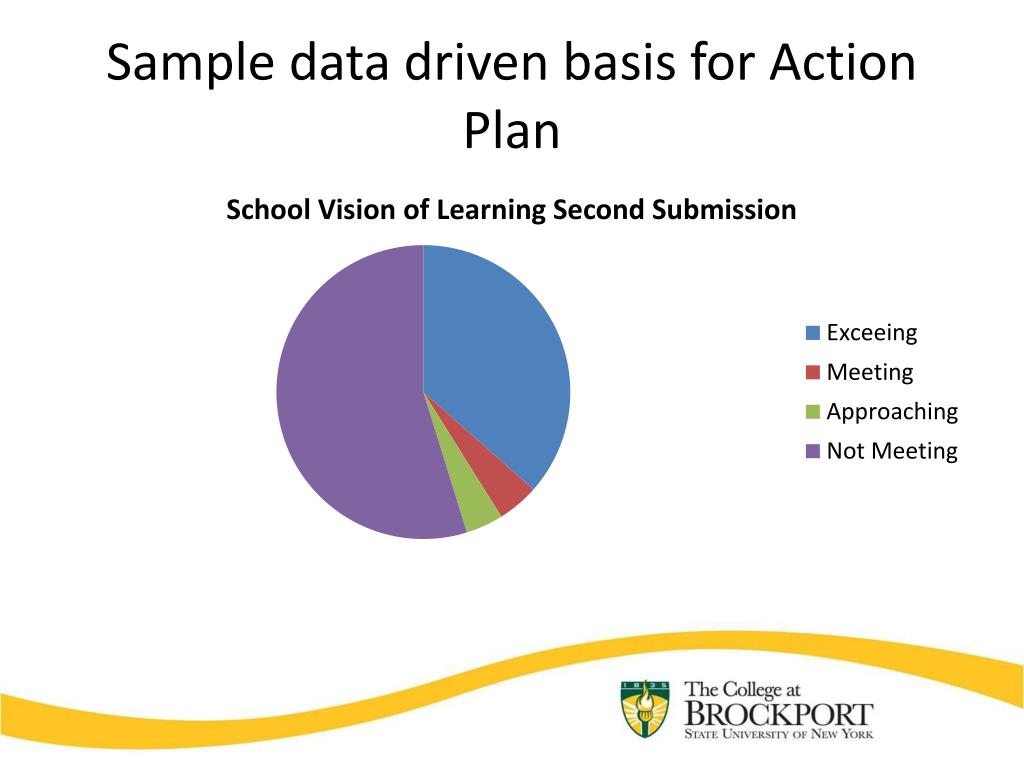 Sample data driven basis for Action Plan

School Vision of Learning Second Submission

Exceeing
Meeting
Approaching
Not Meeting

1835

The College at
BROCKPORT
STATE UNIVERSITY OF NEW YORK